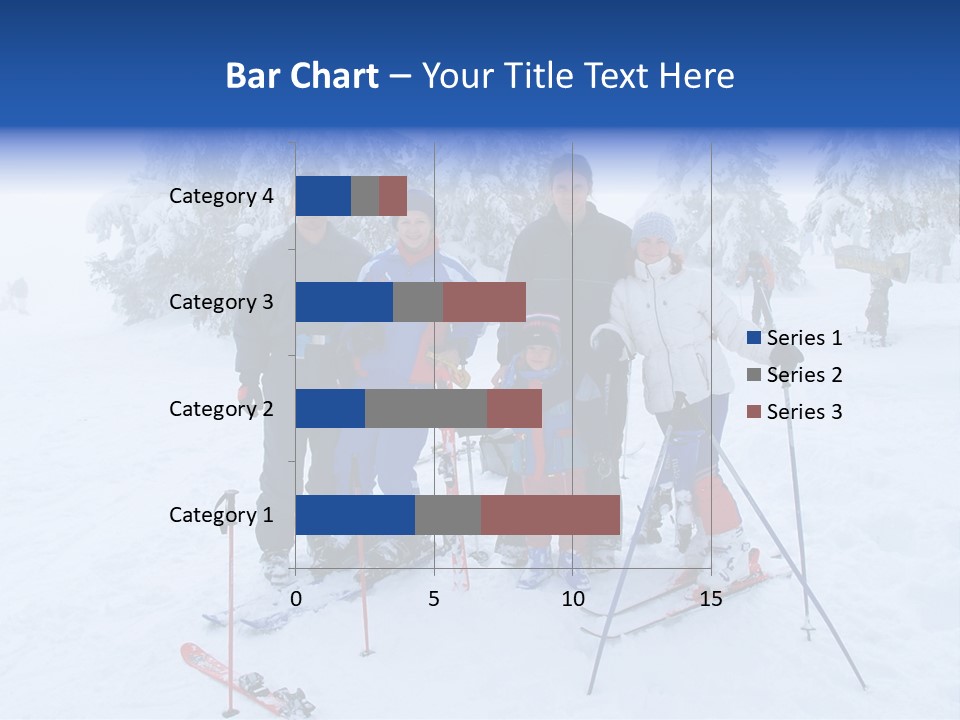 Bar Chart – Your Title Text Here

Category 4
Category 3
Category 2
Category 1

0
5
10
15

Series 1
Series 2
Series 3